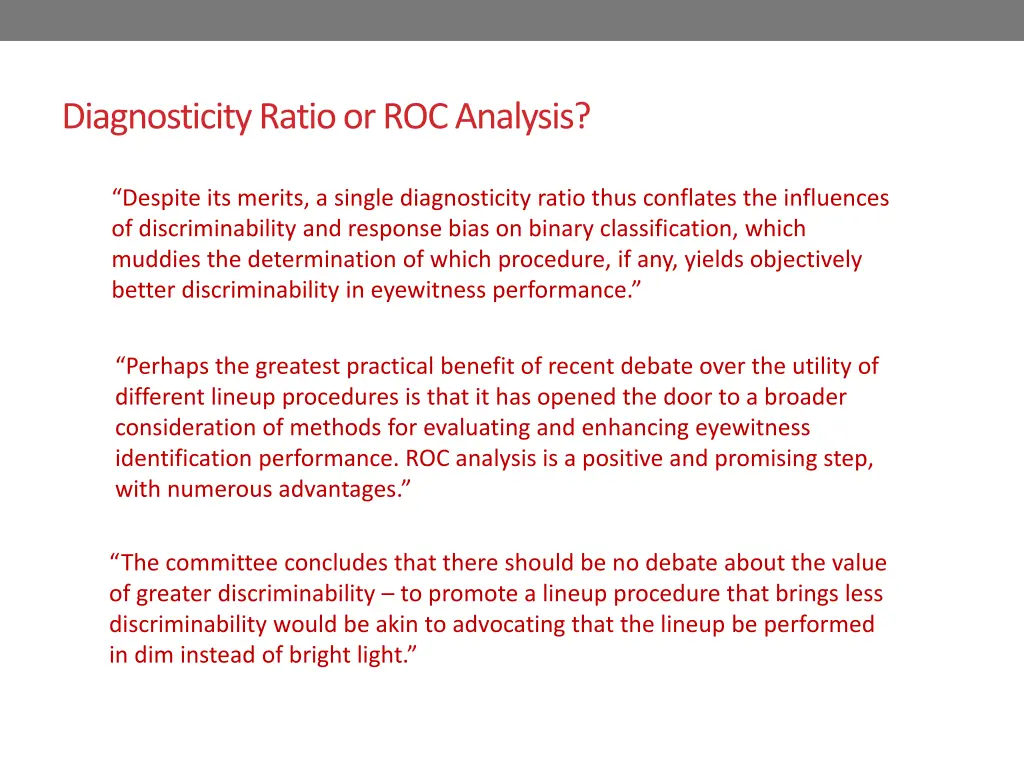 Diagnosticity Ratio or ROC Analysis?

“Despite its merits, a single diagnosticity ratio thus conflates the influences of discriminability and response bias on binary classification, which muddies the determination of which procedure, if any, yields objectively better discriminability in eyewitness performance.”

“Perhaps the greatest practical benefit of recent debate over the utility of different lineup procedures is that it has opened the door to a broader consideration of methods for evaluating and enhancing eyewitness identification performance. ROC analysis is a positive and promising step, with numerous advantages.”

“The committee concludes that there should be no debate about the value of greater discriminability – to promote a lineup procedure that brings less discriminability would be akin to advocating that the lineup be performed in dim instead of bright light.”